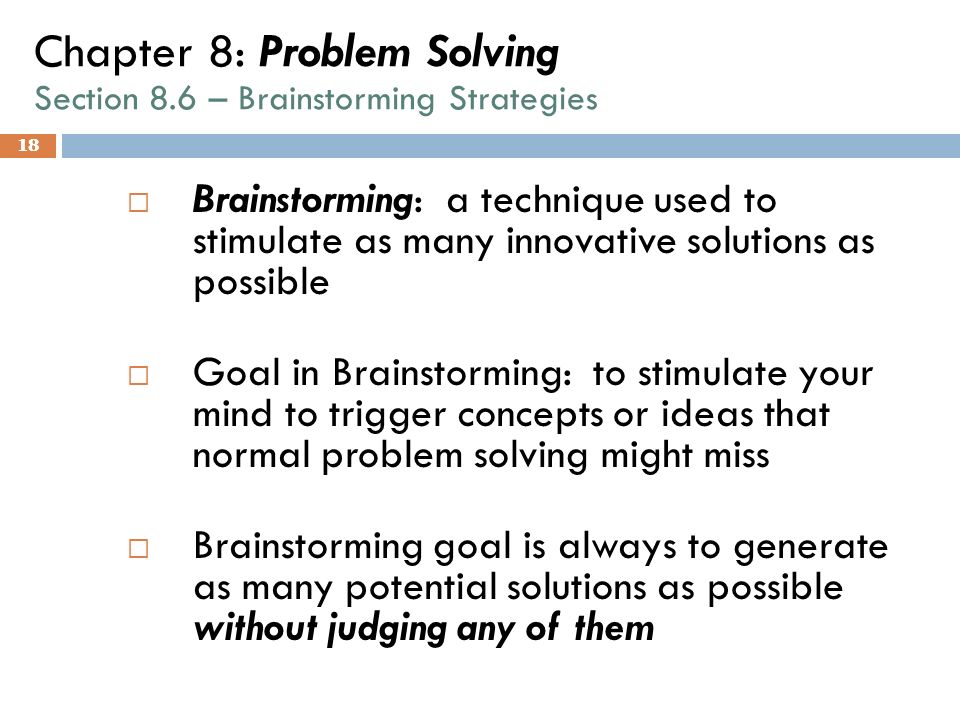 Chapter 8: Problem Solving
Section 8.6 – Brainstorming Strategies

18

□ Brainstorming: a technique used to stimulate as many innovative solutions as possible

□ Goal in Brainstorming: to stimulate your mind to trigger concepts or ideas that normal problem solving might miss

□ Brainstorming goal is always to generate as many potential solutions as possible without judging any of them